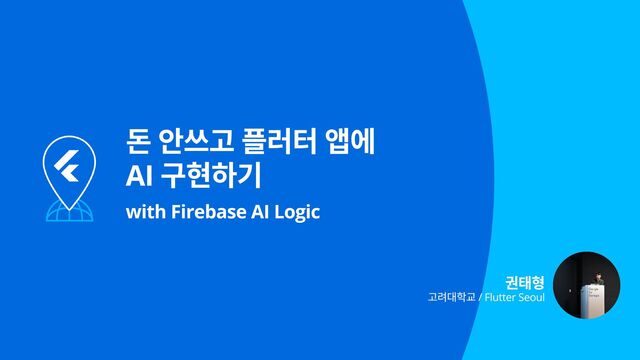 돈 안쓰고 플러터 앱에
AI 구현하기
with Firebase AI Logic

권태형
고려대학교 / Flutter Seoul